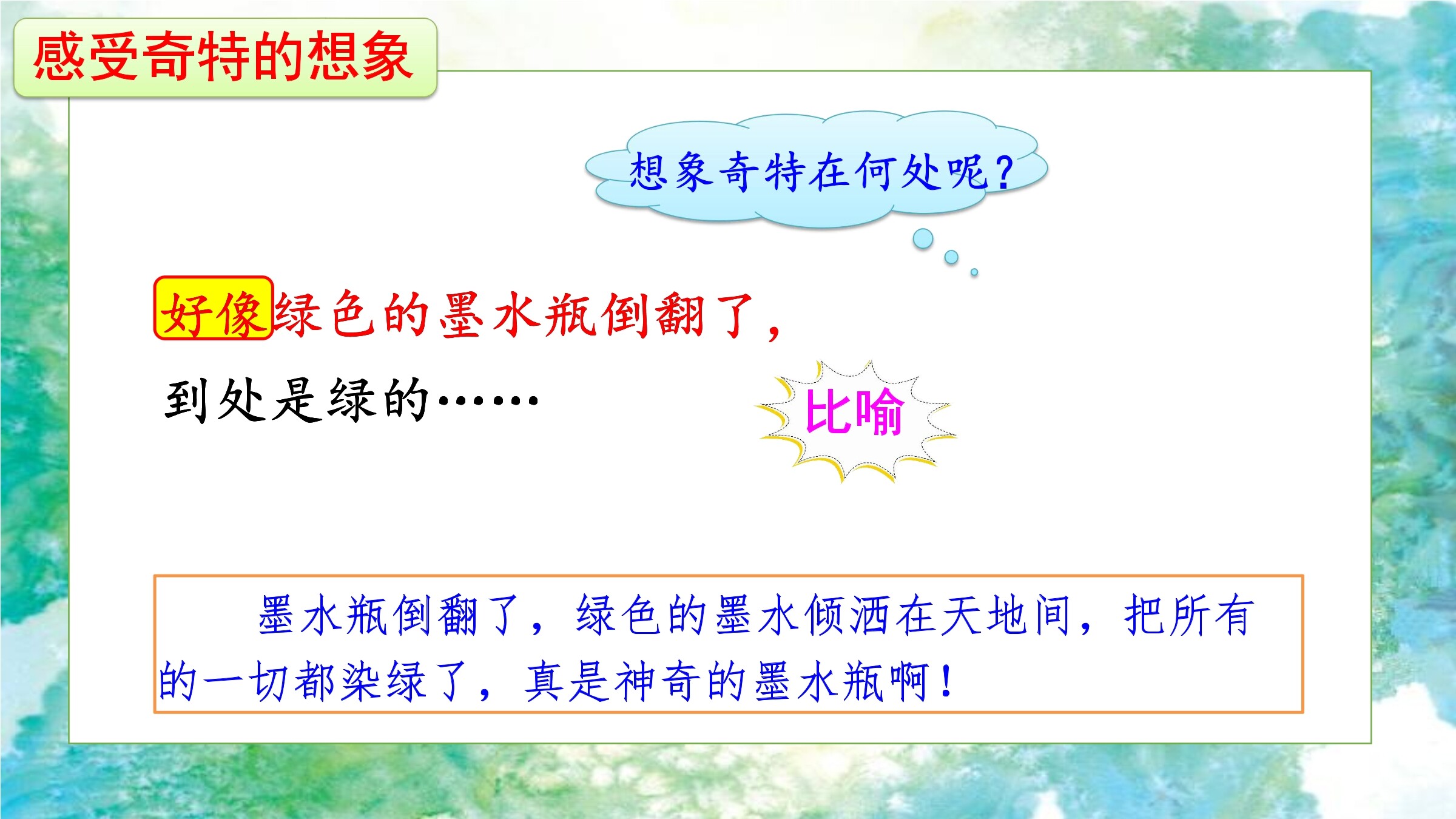 感受奇特的想象

想象奇特在何处呢？

好像绿色的墨水瓶倒翻了，到处是绿的……

比喻

墨水瓶倒翻了，绿色的墨水倾洒在天地间，把所有的一切都染绿了，真是神奇的墨水瓶啊！